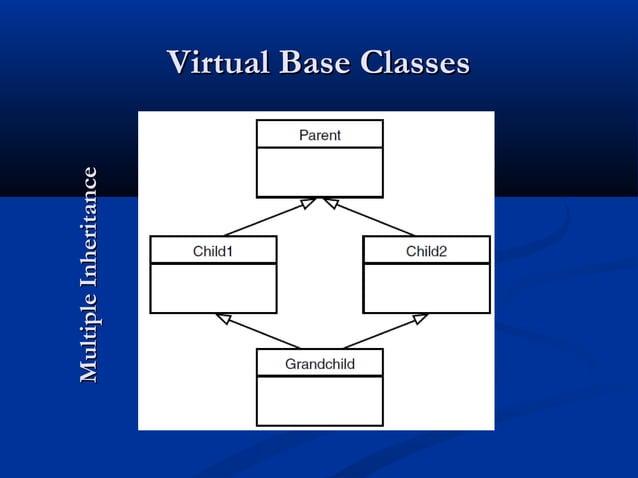 Virtual Base Classes

Multiple Inheritance

Parent

Child1

Child2

Grandchild